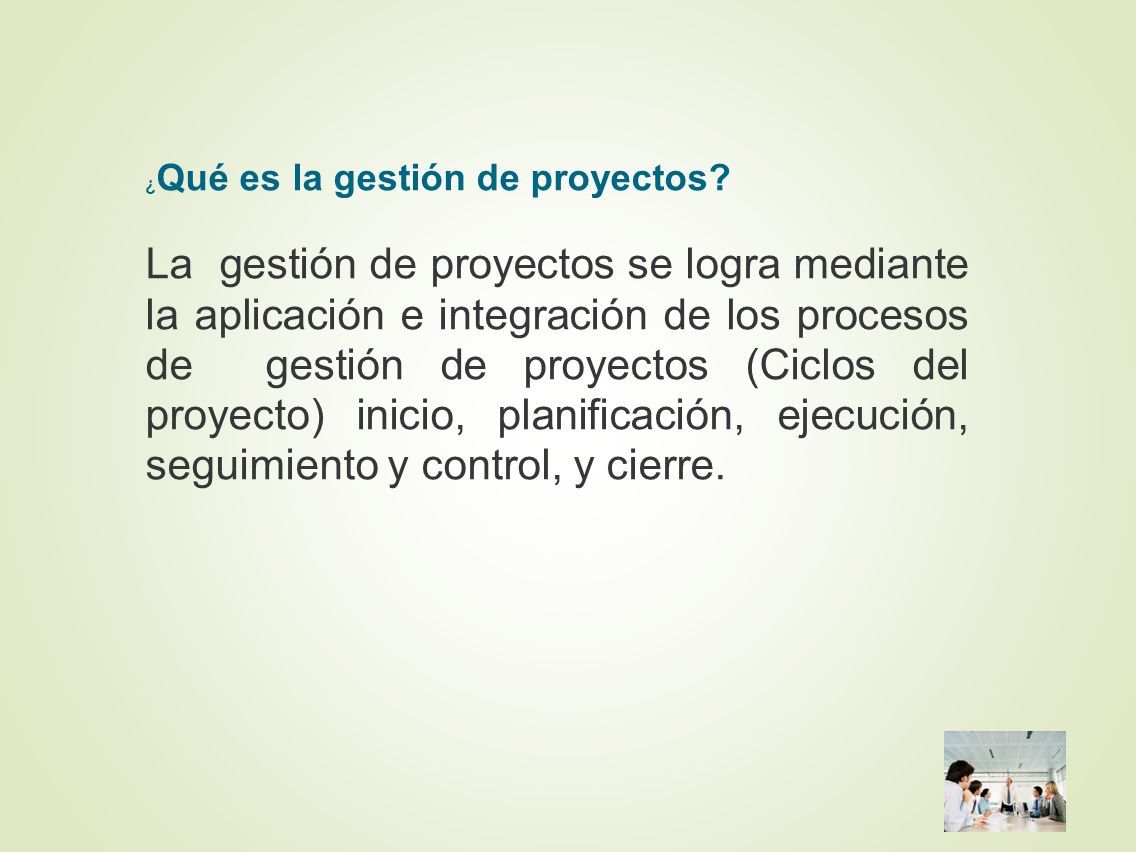 ¿Qué es la gestión de proyectos?

La gestión de proyectos se logra mediante la aplicación e integración de los procesos de gestión de proyectos (Ciclos del proyecto) inicio, planificación, ejecución, seguimiento y control, y cierre.